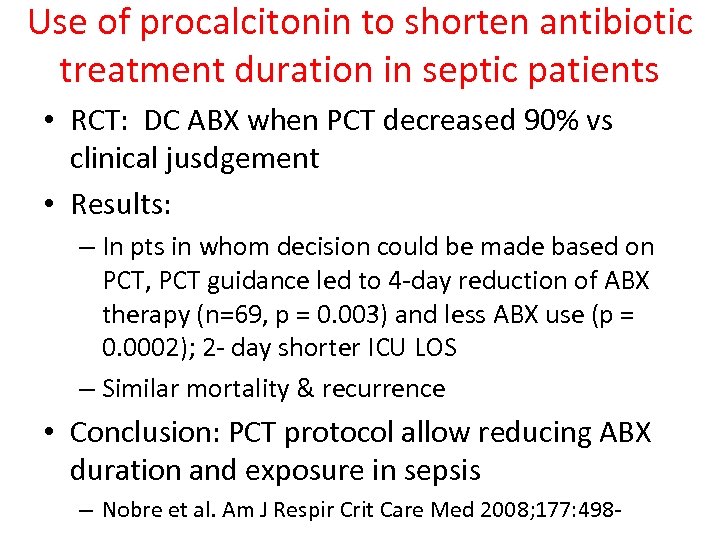 Use of procalcitonin to shorten antibiotic treatment duration in septic patients

• RCT: DC ABX when PCT decreased 90% vs clinical jusdgement

• Results:

– In pts in whom decision could be made based on PCT, PCT guidance led to 4-day reduction of ABX therapy (n=69, p = 0.003) and less ABX use (p = 0.0002); 2- day shorter ICU LOS

– Similar mortality & recurrence

• Conclusion: PCT protocol allow reducing ABX duration and exposure in sepsis

– Nobre et al. Am J Respir Crit Care Med 2008;177:498-